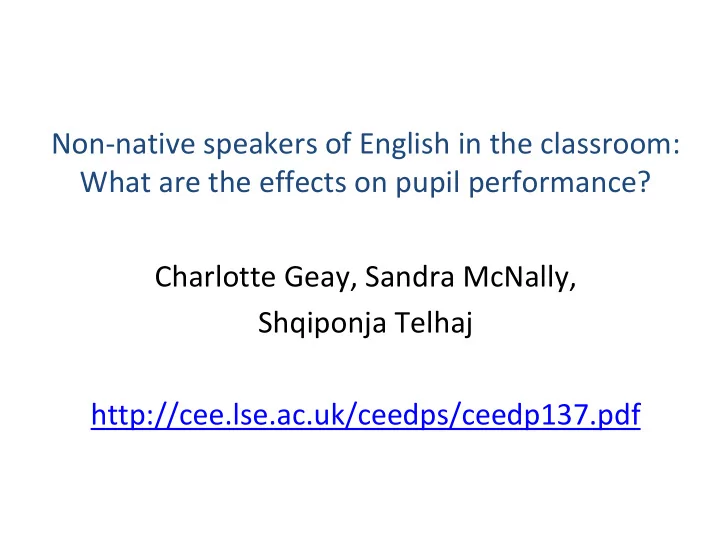 Non-native speakers of English in the classroom: What are the effects on pupil performance?

Charlotte Geay, Sandra McNally,
Shqiponja Telhaj

http://cee.lse.ac.uk/ceedps/ceedp137.pdf